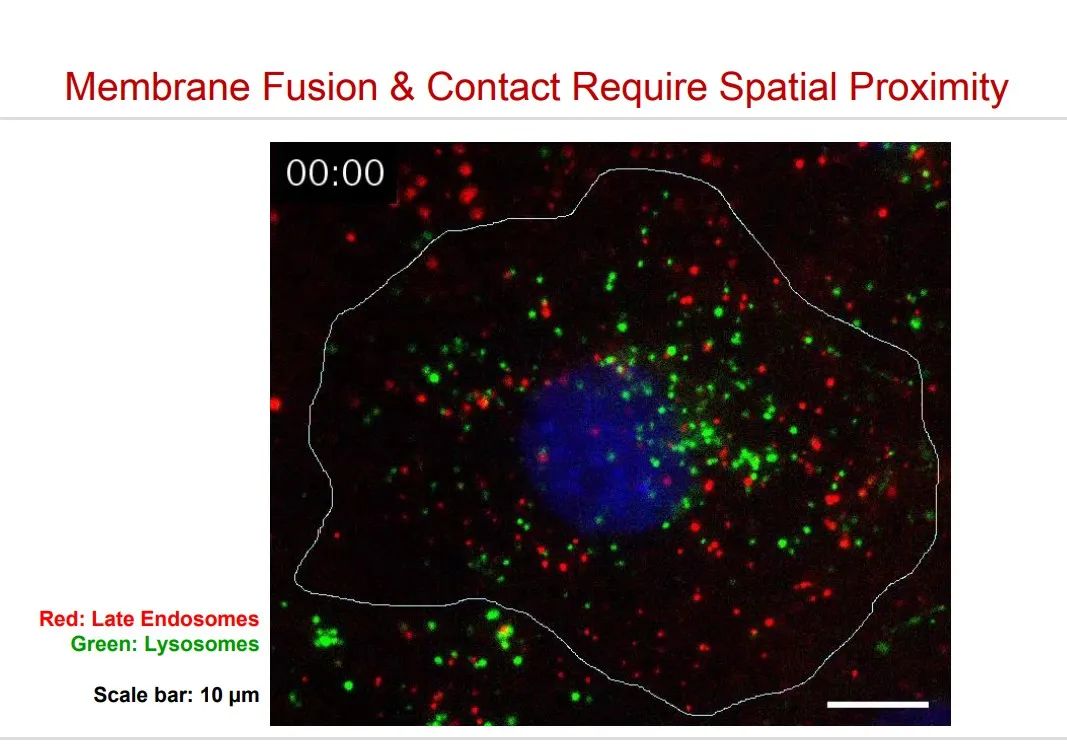 Membrane Fusion & Contact Require Spatial Proximity

00:00

Red: Late Endosomes
Green: Lysosomes

Scale bar: 10 μm